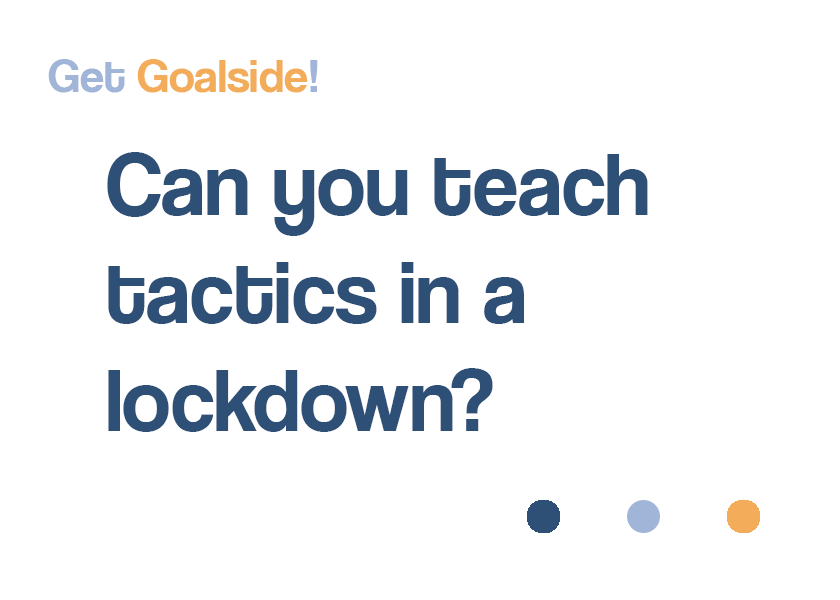 Get Goalside!

Can you teach tactics in a lockdown?